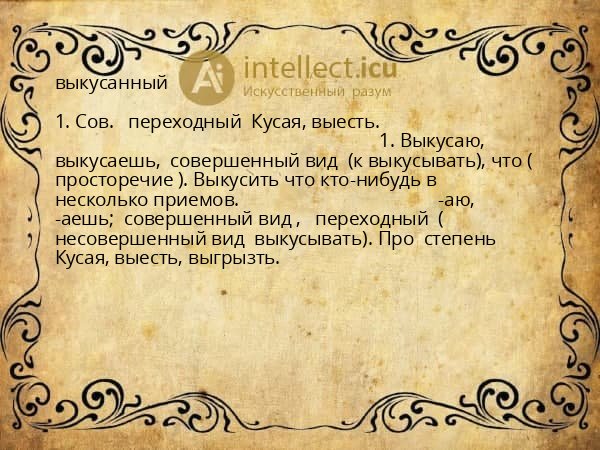 Ai intellect.icu
Искусственный разум

выкусанный

1. Сов. переходный Кусая, выесть. 1. Выкусаю, выкусаешь, совершенный вид (к выкусывать), что ( просторечие ). Выкусить что кто-нибудь в несколько приемов. -аю, -аешь; совершенный вид , переходный ( несовершенный вид выкусывать). Про степень Кусая, выесть, выгрызть.